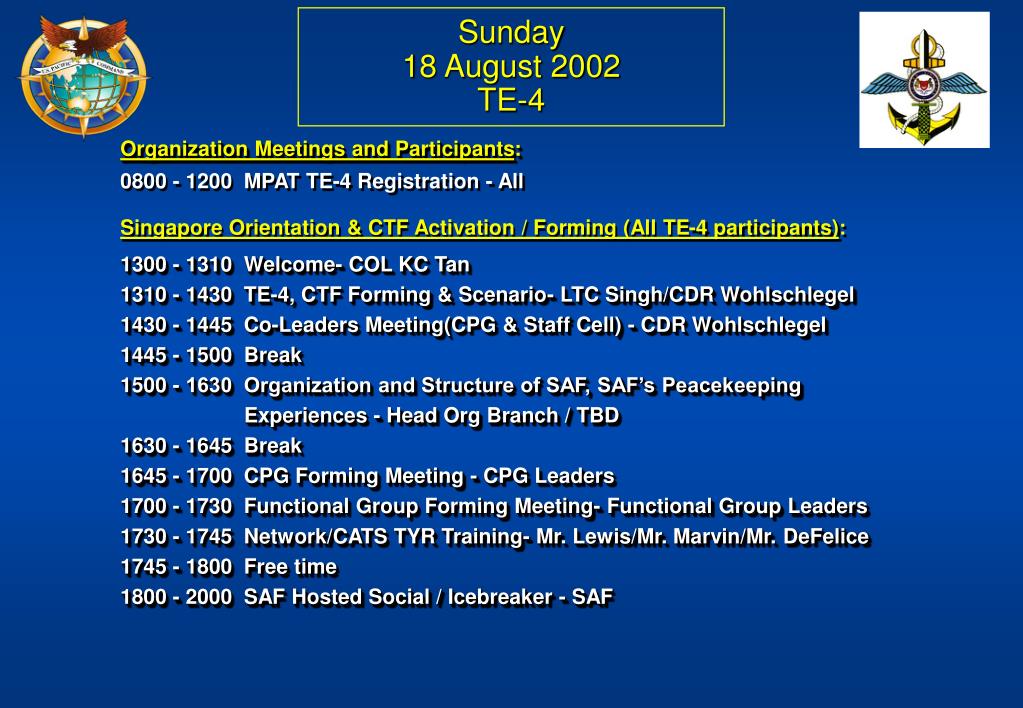 U.S. PACIFIC COMMAND

Sunday
18 August 2002
TE-4

Organization Meetings and Participants:

0800 - 1200 MPAT TE-4 Registration - All

Singapore Orientation & CTF Activation / Forming (All TE-4 participants):

1300 - 1310 Welcome- COL KC Tan
1310 - 1430 TE-4, CTF Forming & Scenario- LTC Singh/CDR Wohlschlegel
1430 - 1445 Co-Leaders Meeting(CPG & Staff Cell) - CDR Wohlschlegel
1445 - 1500 Break
1500 - 1630 Organization and Structure of SAF, SAF's Peacekeeping Experiences - Head Org Branch / TBD
1630 - 1645 Break
1645 - 1700 CPG Forming Meeting - CPG Leaders
1700 - 1730 Functional Group Forming Meeting- Functional Group Leaders
1730 - 1745 Network/CATS TYR Training- Mr. Lewis/Mr. Marvin/Mr. DeFelice
1745 - 1800 Free time
1800 - 2000 SAF Hosted Social / Icebreaker - SAF